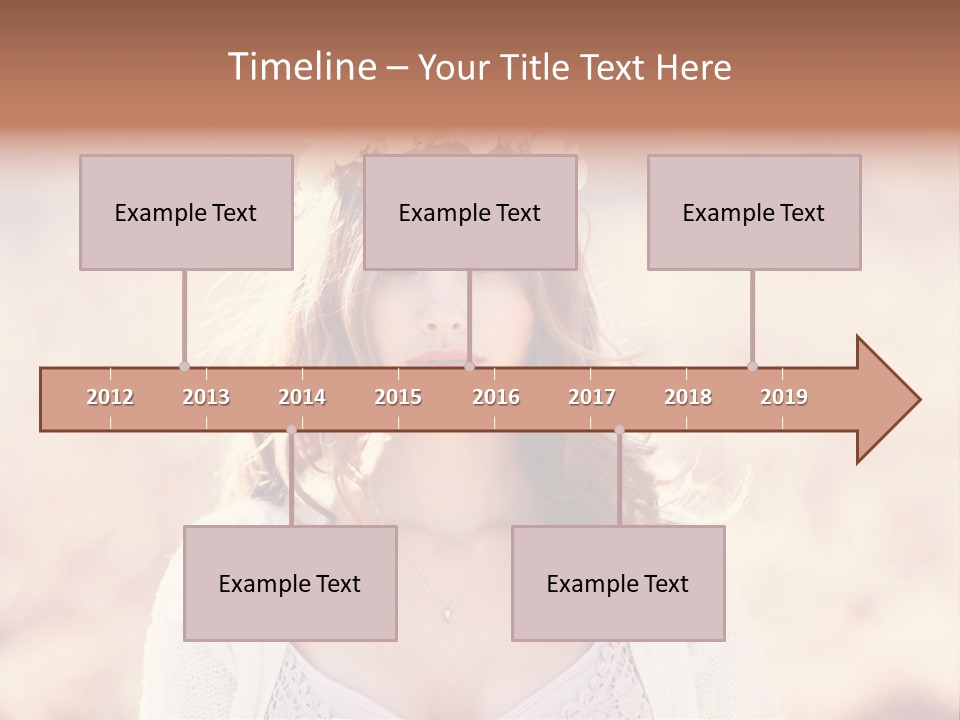 Timeline – Your Title Text Here

Example Text

Example Text

Example Text

2012 2013 2014 2015 2016 2017 2018 2019

Example Text

Example Text